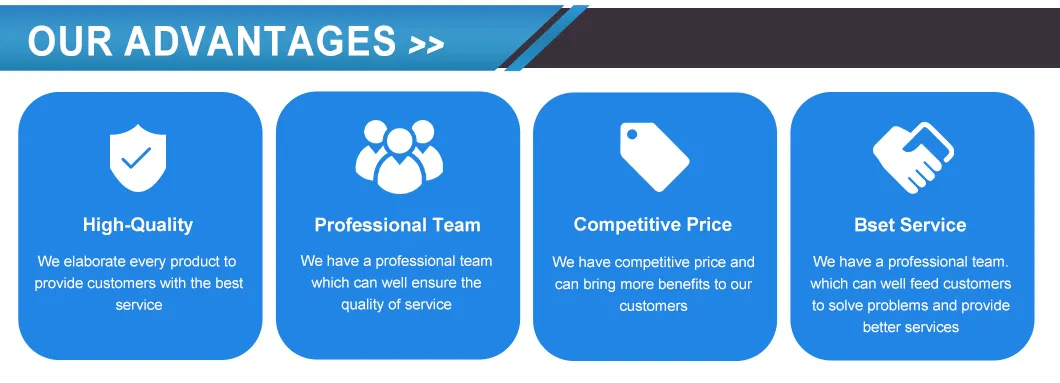 OUR ADVANTAGES >>

High-Quality
We elaborate every product to provide customers with the best service

Professional Team
We have a professional team which can well ensure the quality of service

Competitive Price
We have competitive price and can bring more benefits to our customers

Bset Service
We have a professional team. which can well feed customers to solve problems and provide better services